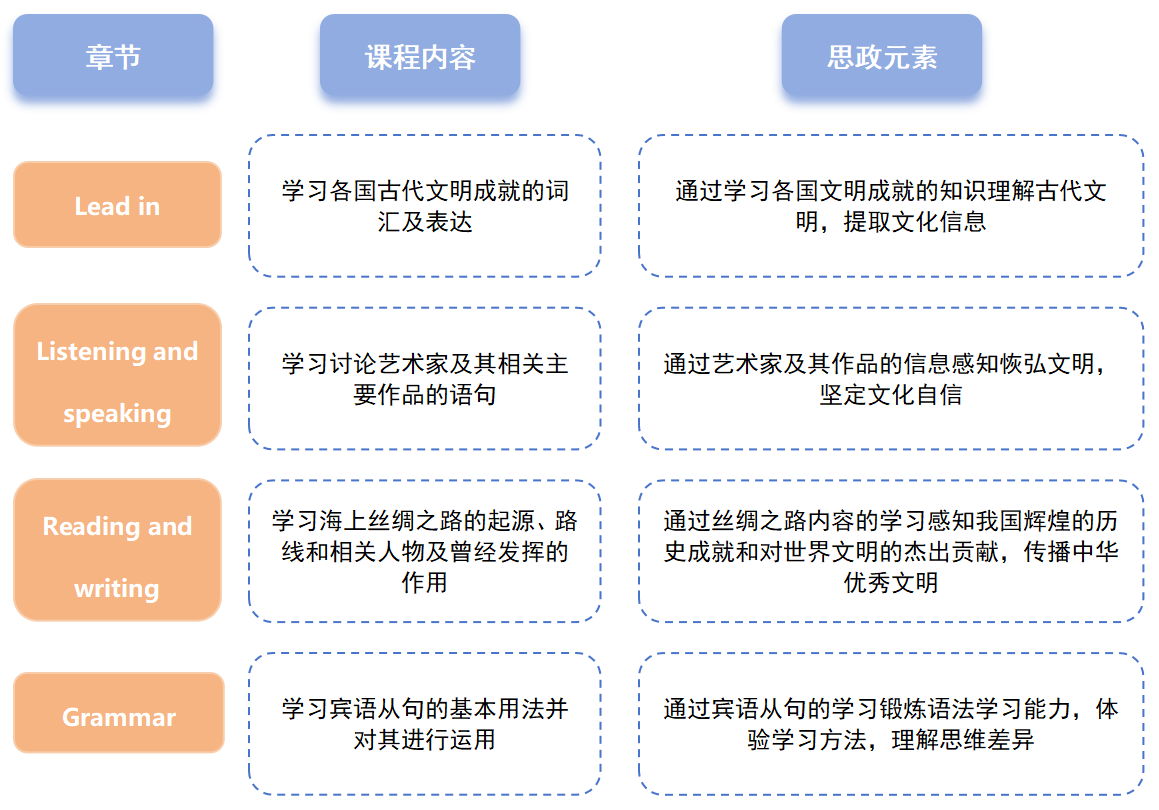 | 章节 | 课程内容 | 思政元素 |
|---|---|---|
| Lead in | 学习各国古代文明成就的词汇及表达 | 通过学习各国文明成就的知识理解古代文明，提取文化信息 |
| Listening and speaking | 学习讨论艺术家及其相关主要作品的语句 | 通过艺术家及其作品的信息感知恢弘文明，坚定文化自信 |
| Reading and writing | 学习海上丝绸之路的起源、路线和相关人物及曾经发挥的作用 | 通过丝绸之路内容的学习感知我国辉煌的历史成就和对世界文明的杰出贡献，传播中华优秀文明 |
| Grammar | 学习宾语从句的基本用法并对其进行运用 | 通过宾语从句的学习锻炼语法学习能力，体验学习方法，理解思维差异 |